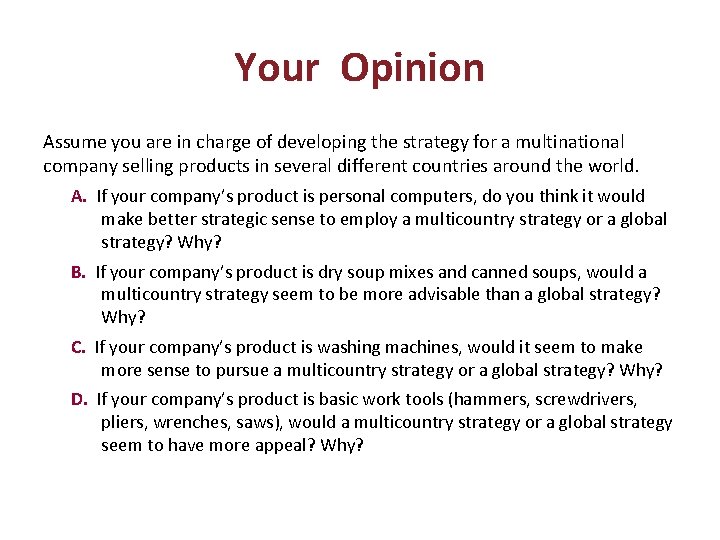 Your Opinion

Assume you are in charge of developing the strategy for a multinational company selling products in several different countries around the world.

A. If your company's product is personal computers, do you think it would make better strategic sense to employ a multicountry strategy or a global strategy? Why?

B. If your company's product is dry soup mixes and canned soups, would a multicountry strategy seem to be more advisable than a global strategy? Why?

C. If your company's product is washing machines, would it seem to make more sense to pursue a multicountry strategy or a global strategy? Why?

D. If your company's product is basic work tools (hammers, screwdrivers, pliers, wrenches, saws), would a multicountry strategy or a global strategy seem to have more appeal? Why?